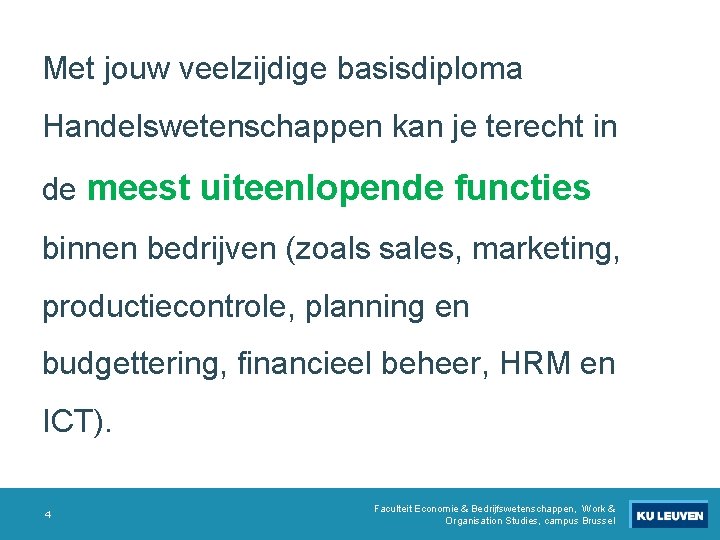 Met jouw veelzijdige basisdiploma Handelswetenschappen kan je terecht in de meest uiteenlopende functies binnen bedrijven (zoals sales, marketing, productiecontrole, planning en budgettering, financieel beheer, HRM en ICT).

4

Faculteit Economie & Bedrijfswetenschappen, Work &
Organisation Studies, campus Brussel

KU LEUVEN